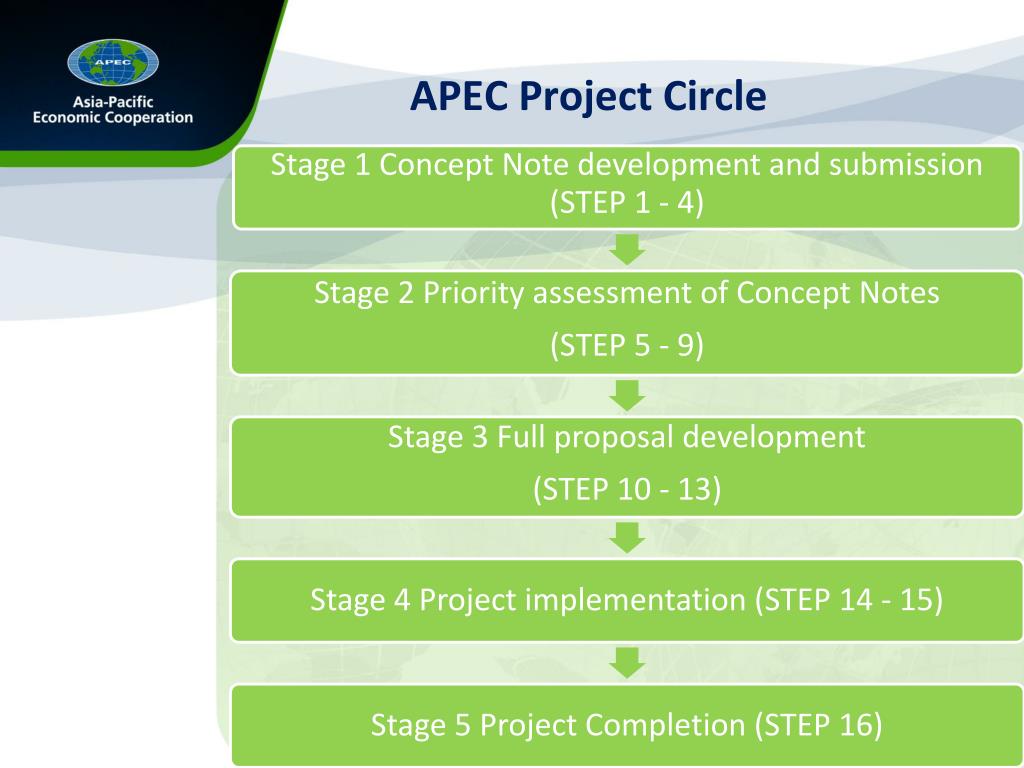 APEC

Asia-Pacific
Economic Cooperation

APEC Project Circle

Stage 1 Concept Note development and submission (STEP 1 - 4)

Stage 2 Priority assessment of Concept Notes

(STEP 5 - 9)

Stage 3 Full proposal development

(STEP 10 - 13)

Stage 4 Project implementation (STEP 14 - 15)

Stage 5 Project Completion (STEP 16)